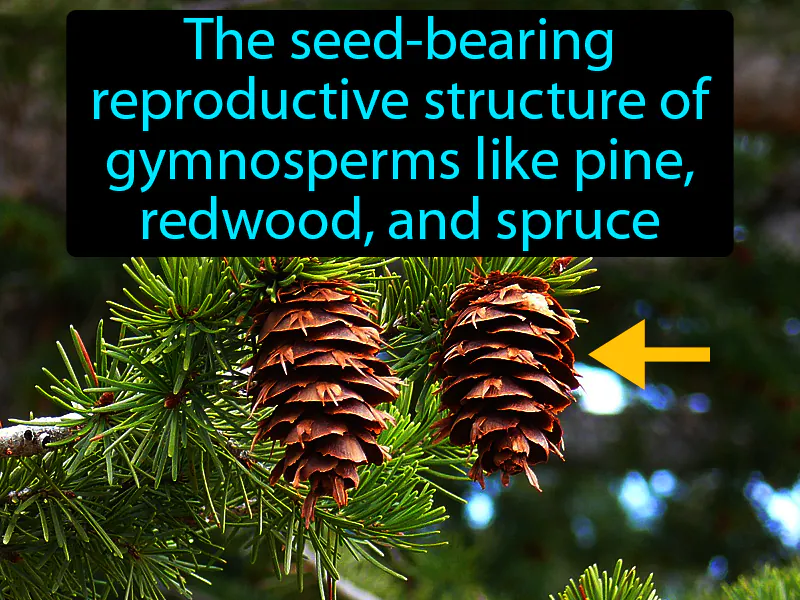 The seed-bearing reproductive structure of gymnosperms like pine, redwood, and spruce